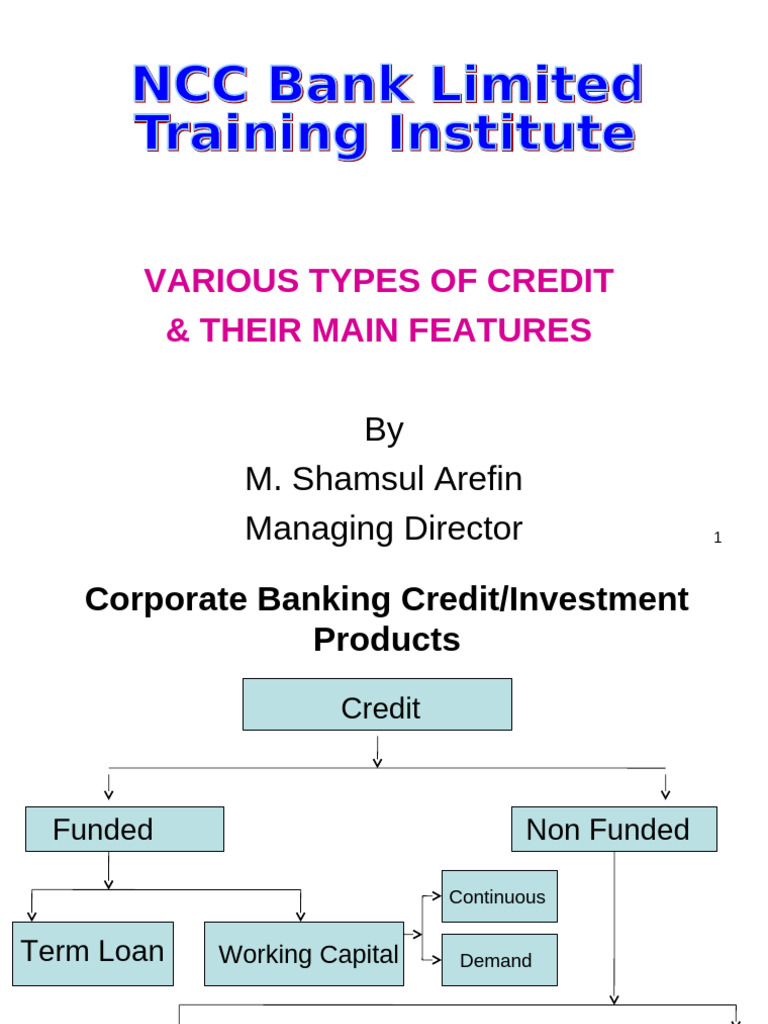 NCC Bank Limited
Training Institute

VARIOUS TYPES OF CREDIT
& THEIR MAIN FEATURES

By
M. Shamsul Arefin
Managing Director

1

Corporate Banking Credit/Investment Products

Credit

Funded

Non Funded

Term Loan

Working Capital

Continuous

Demand